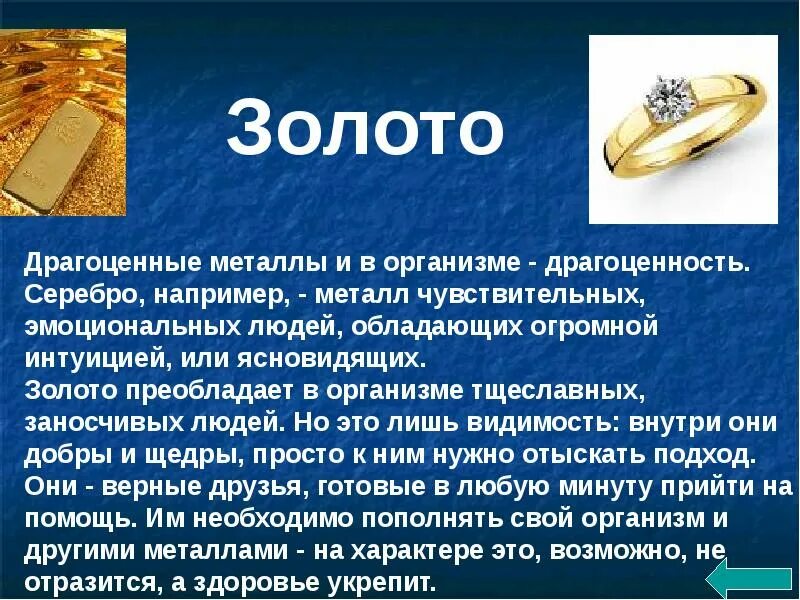 Золото

Драгоценные металлы и в организме - драгоценность. Серебро, например, - металл чувствительных, эмоциональных людей, обладающих огромной интуицией, или ясновидящих.
Золото преобладает в организме тщеславных, заносчивых людей. Но это лишь видимость: внутри они добры и щедры, просто к ним нужно отыскать подход. Они - верные друзья, готовые в любую минуту прийти на помощь. Им необходимо пополнять свой организм и другими металлами - на характере это, возможно, не отразится, а здоровье укрепит.